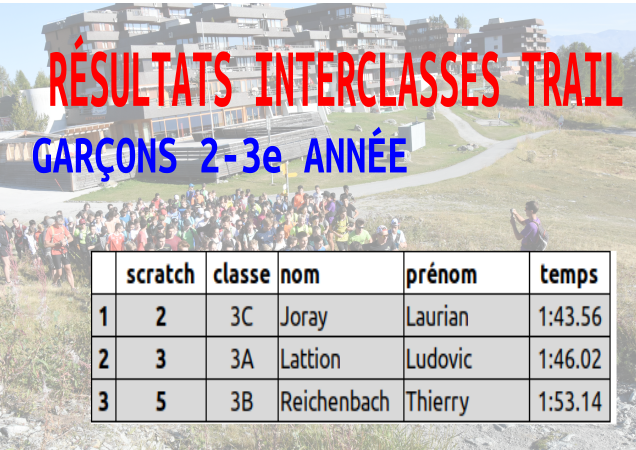 RÉSULTATS INTERCLASSES TRAIL

GARÇONS 2-3e ANNÉE

| | scratch | classe | nom | prénom | temps |
|---|---|---|---|---|---|
| 1 | 2 | 3C | Joray | Laurian | 1:43.56 |
| 2 | 3 | 3A | Lattion | Ludovic | 1:46.02 |
| 3 | 5 | 3B | Reichenbach | Thierry | 1:53.14 |